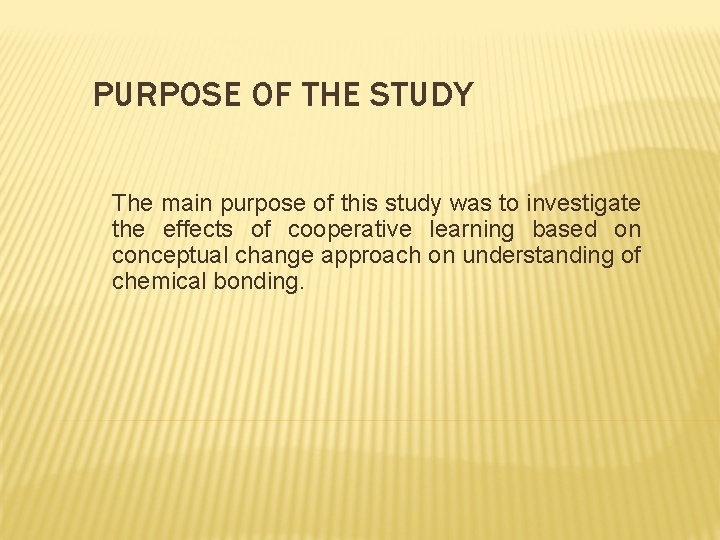 PURPOSE OF THE STUDY

The main purpose of this study was to investigate the effects of cooperative learning based on conceptual change approach on understanding of chemical bonding.